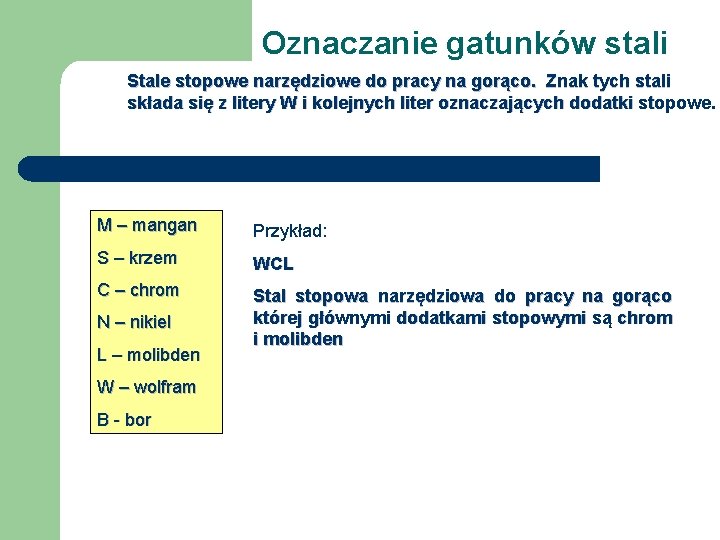 Oznaczanie gatunków stali

Stale stopowe narzędziowe do pracy na gorąco. Znak tych stali składa się z litery W i kolejnych liter oznaczających dodatki stopowe.

M – mangan

S – krzem

C – chrom

N – nikiel

L – molibden

W – wolfram

B - bor

Przykład:

WCL

Stal stopowa narzędziowa do pracy na gorąco której głównymi dodatkami stopowymi są chrom i molibden